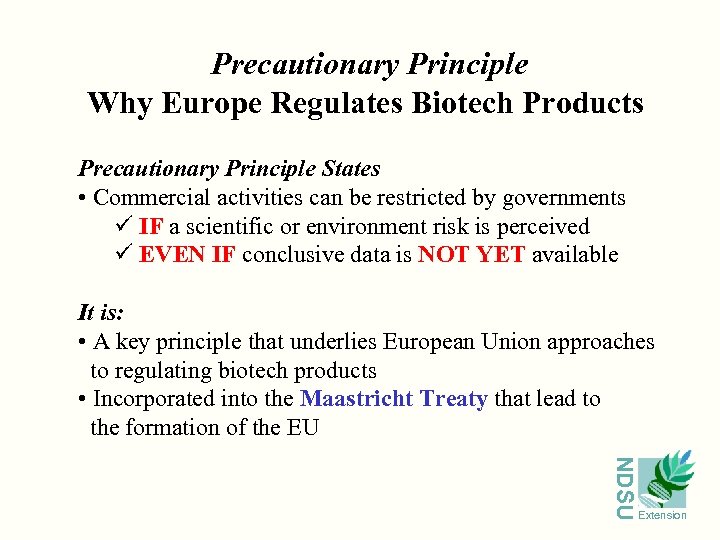 Precautionary Principle
Why Europe Regulates Biotech Products

Precautionary Principle States
• Commercial activities can be restricted by governments
✓ IF a scientific or environment risk is perceived
✓ EVEN IF conclusive data is NOT YET available

It is:
• A key principle that underlies European Union approaches to regulating biotech products
• Incorporated into the Maastricht Treaty that lead to the formation of the EU

NDSU
Extension